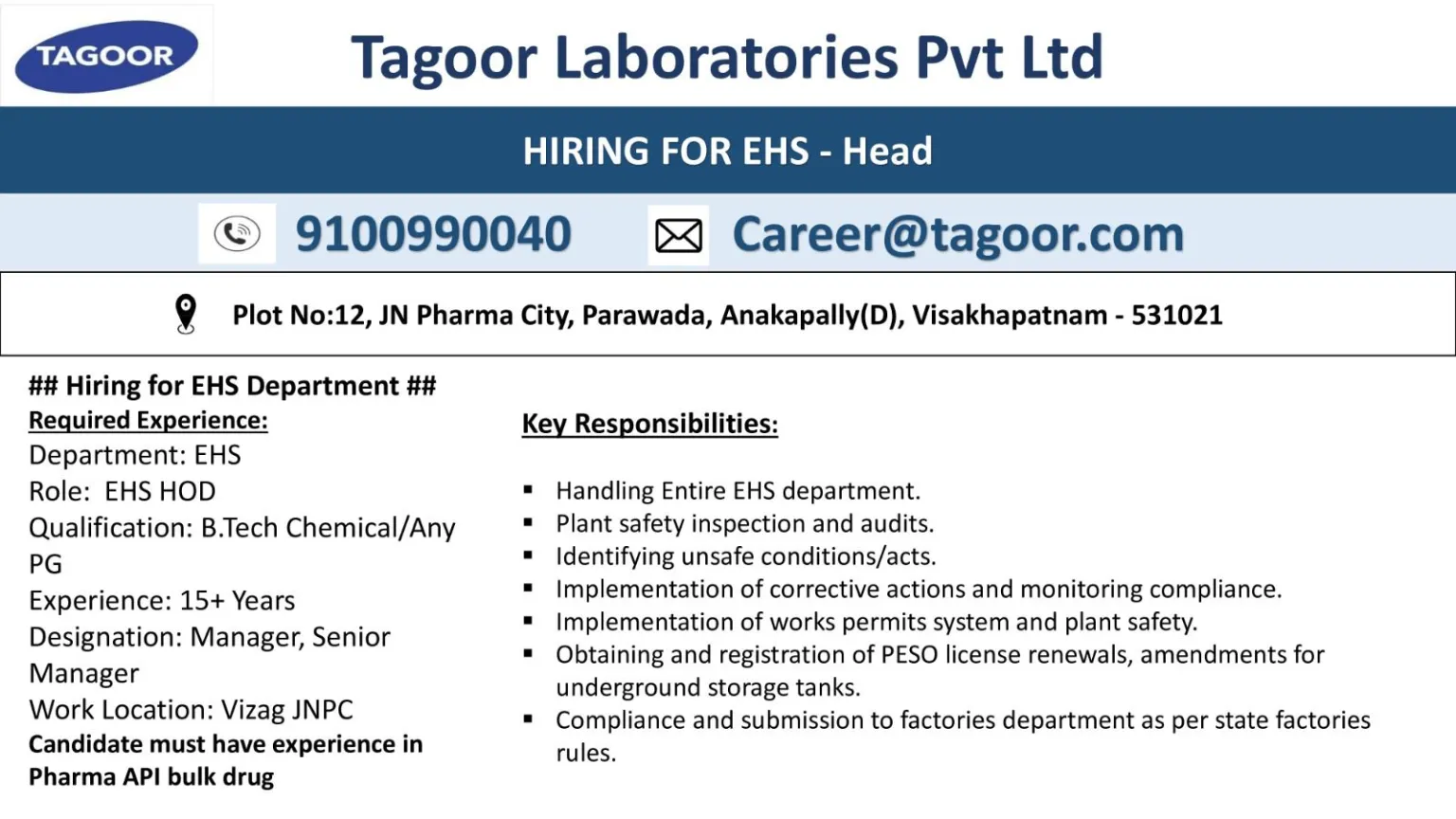 TAGOOR

Tagoor Laboratories Pvt Ltd

HIRING FOR EHS - Head

9100990040 Career@tagoor.com

Plot No:12, JN Pharma City, Parawada, Anakapally(D), Visakhapatnam - 531021

## Hiring for EHS Department ##
Required Experience:
Department: EHS
Role: EHS HOD
Qualification: B.Tech Chemical/Any PG
Experience: 15+ Years
Designation: Manager, Senior Manager
Work Location: Vizag JNPC
Candidate must have experience in Pharma API bulk drug

Key Responsibilities:

▪ Handling Entire EHS department.
▪ Plant safety inspection and audits.
▪ Identifying unsafe conditions/acts.
▪ Implementation of corrective actions and monitoring compliance.
▪ Implementation of works permits system and plant safety.
▪ Obtaining and registration of PESO license renewals, amendments for underground storage tanks.
▪ Compliance and submission to factories department as per state factories rules.